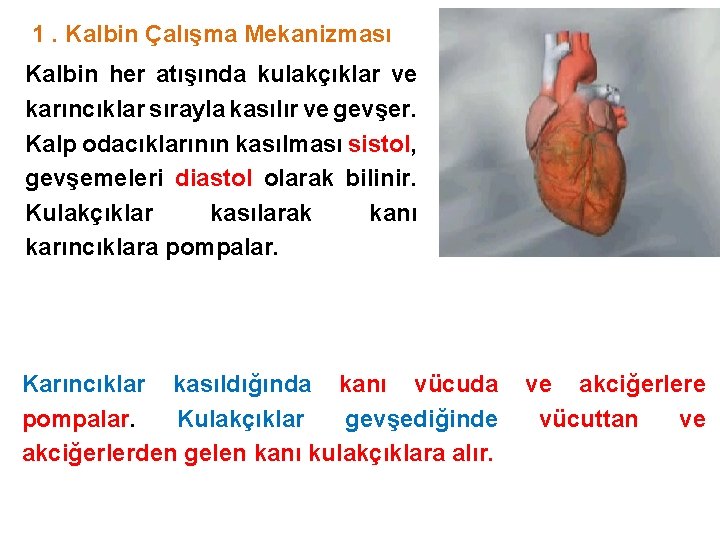 1 . Kalbin Çalışma Mekanizması

Kalbin her atışında kulakçıklar ve karıncıklar sırayla kasılır ve gevşer. Kalp odacıklarının kasılması sistol, gevşemeleri diastol olarak bilinir. Kulakçıklar kasılarak kanı karıncıklara pompalar.

Karıncıklar kasıldığında kanı vücuda ve akciğerlere pompalar. Kulakçıklar gevşediğinde vücuttan ve akciğerlerden gelen kanı kulakçıklara alır.